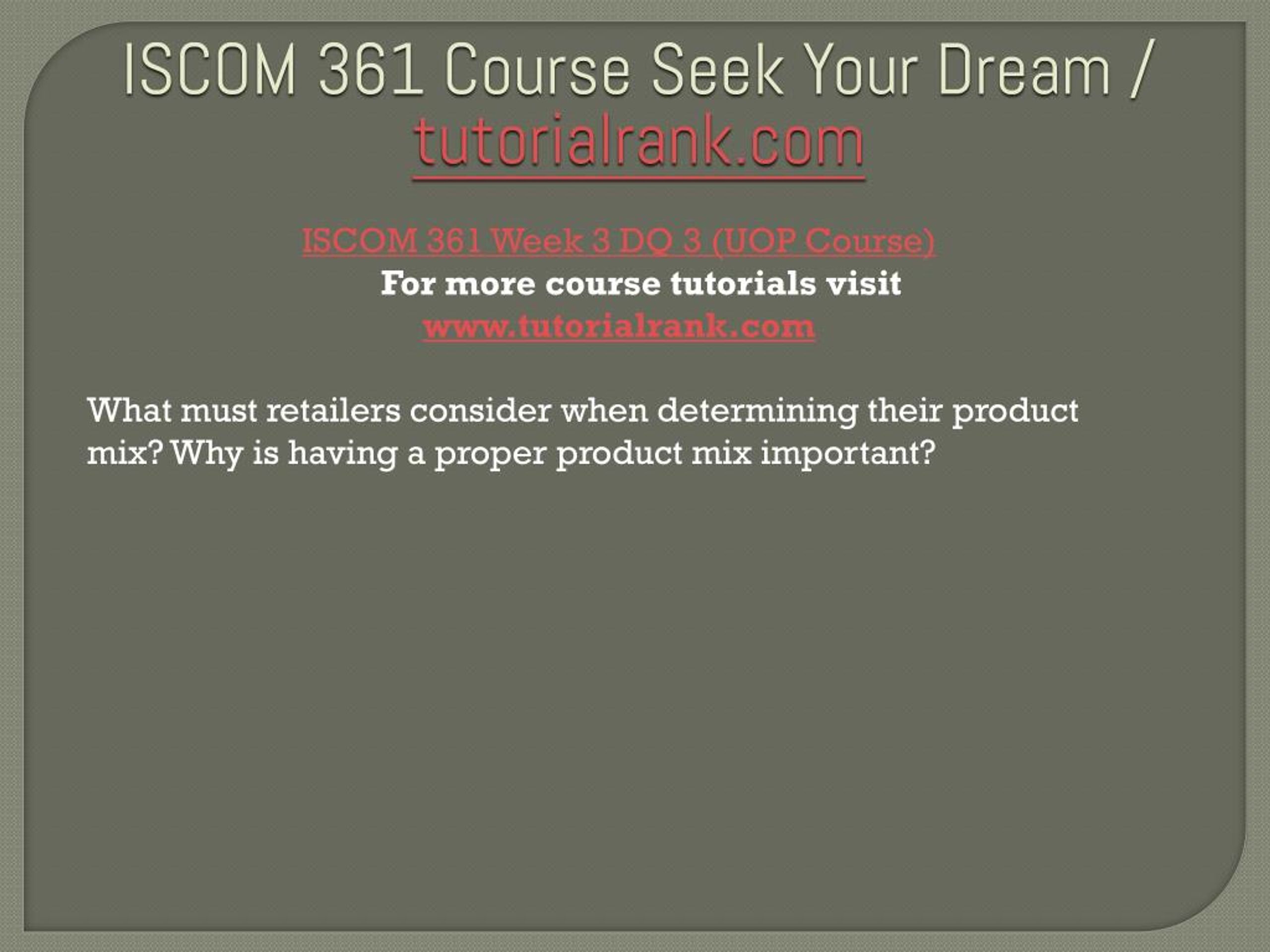 ISCOM 361 Course Seek Your Dream / tutorialrank.com

ISCOM 361 Week 3 DQ 3 (UOP Course)
For more course tutorials visit
www.tutorialrank.com

What must retailers consider when determining their product mix? Why is having a proper product mix important?